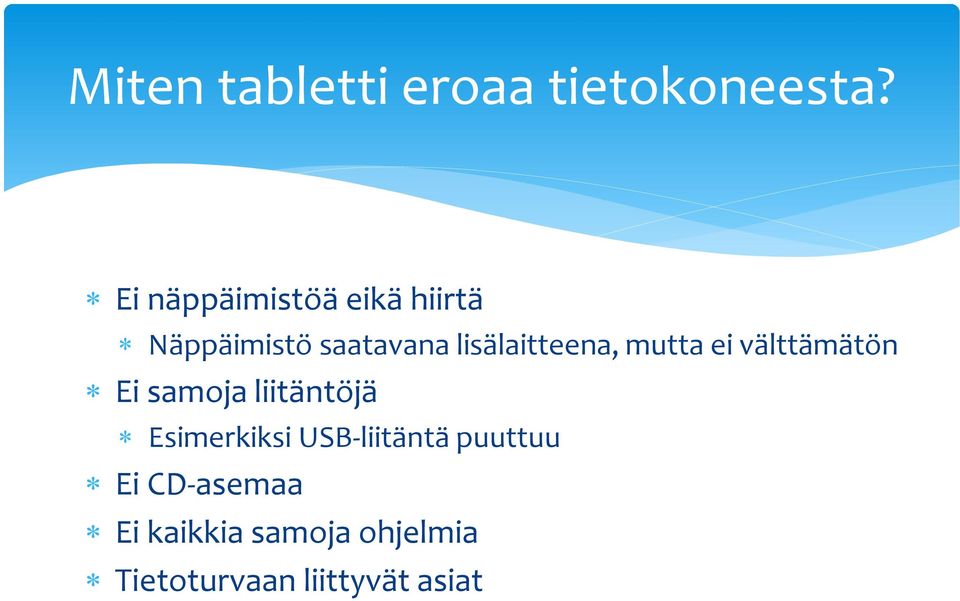 Miten tabletti eroaa tietokoneesta?

* Ei näppäimistöä eikä hiirtä
  * Näppäimistö saatavana lisälaitteena, mutta ei välttämätön
* Ei samoja liitäntöjä
  * Esimerkiksi USB-liitäntä puuttuu
* Ei CD-asemaa
* Ei kaikkia samoja ohjelmia
* Tietoturvaan liittyvät asiat